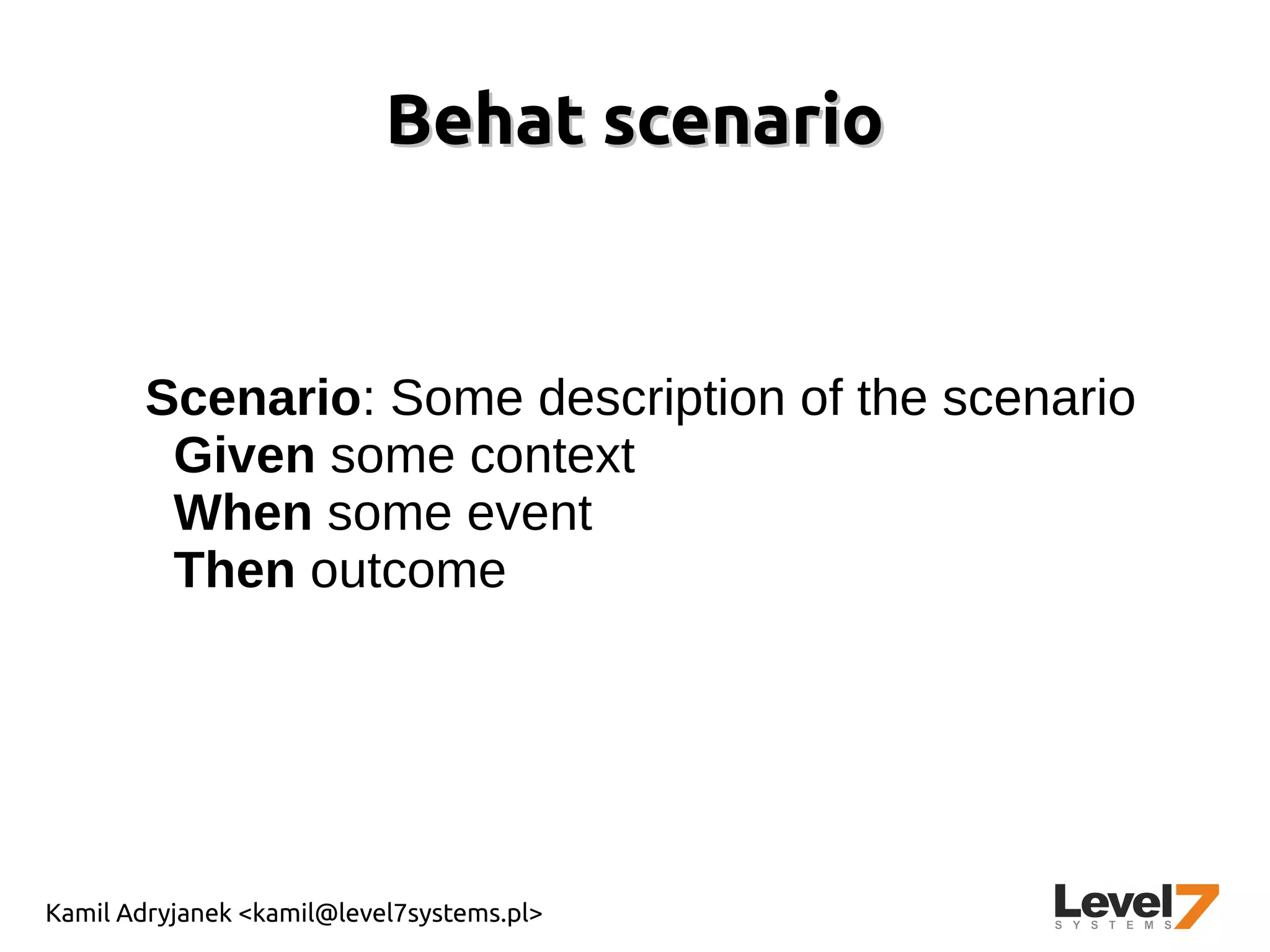 Behat scenario

Scenario: Some description of the scenario
Given some context
When some event
Then outcome

Kamil Adryjanek <kamil@level7systems.pl>

Level7
SYSTEMS